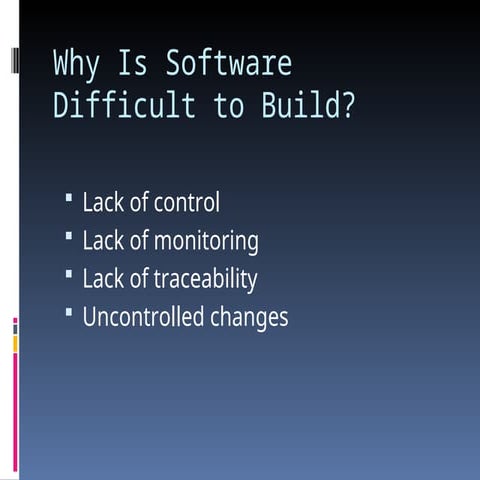 Why Is Software Difficult to Build?

- Lack of control
- Lack of monitoring
- Lack of traceability
- Uncontrolled changes